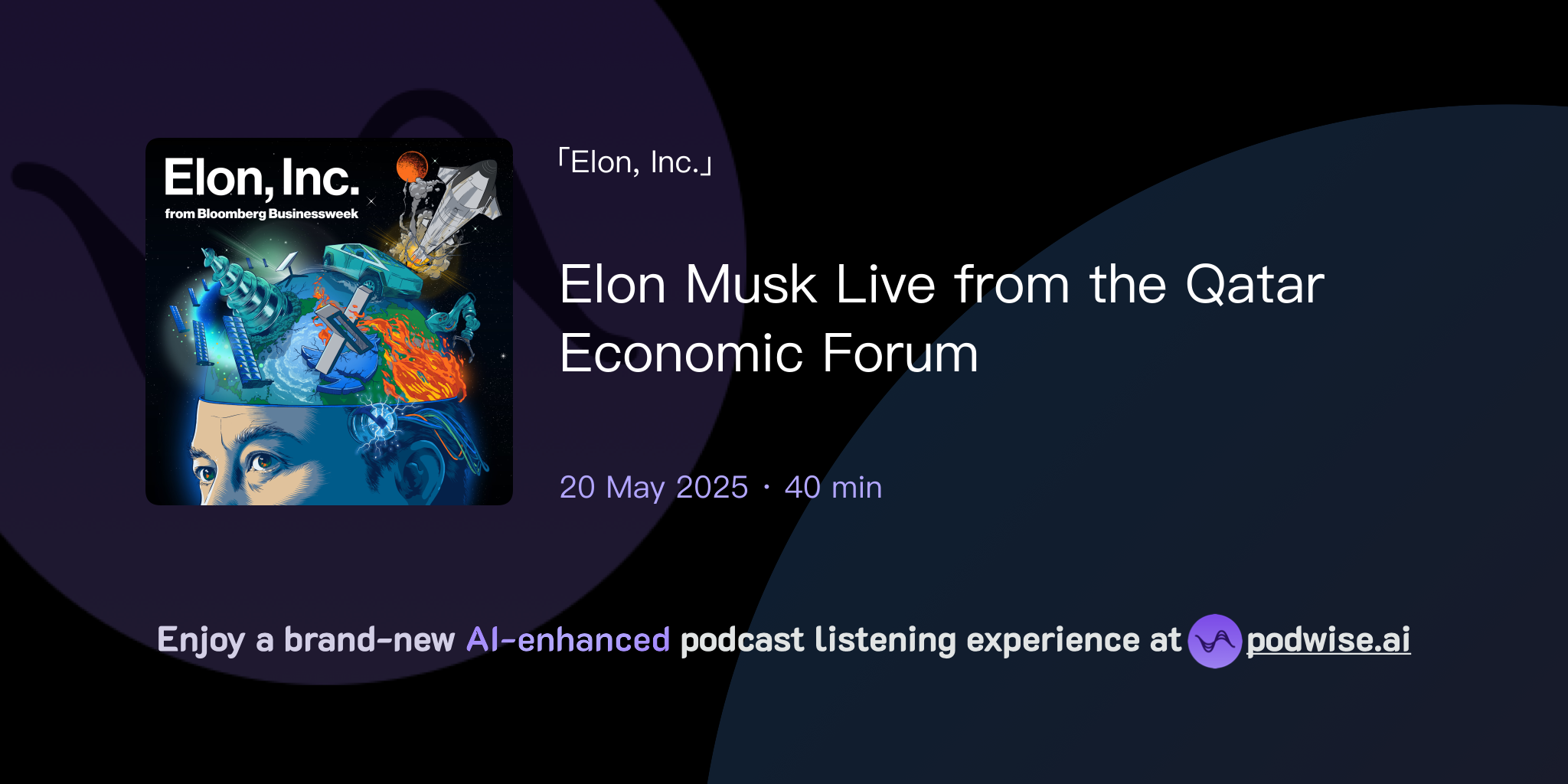 Elon, Inc.
from Bloomberg Businessweek

「Elon, Inc.」

Elon Musk Live from the Qatar Economic Forum

20 May 2025 · 40 min

Enjoy a brand-new AI-enhanced podcast listening experience at podwise.ai